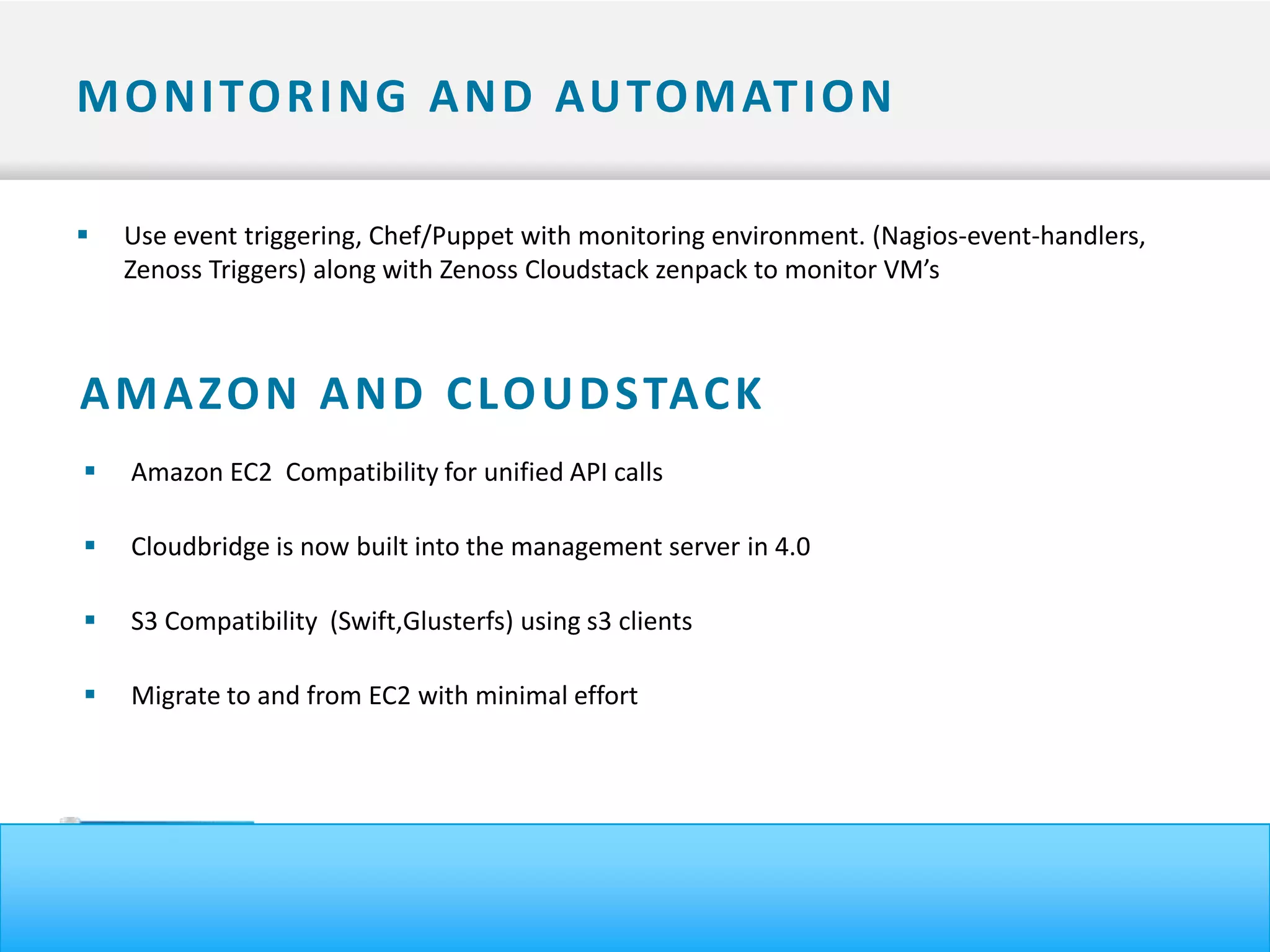 MONITORING AND AUTOMATION

▪ Use event triggering, Chef/Puppet with monitoring environment. (Nagios-event-handlers, Zenoss Triggers) along with Zenoss Cloudstack zenpack to monitor VM's

AMAZON AND CLOUDSTACK

▪ Amazon EC2 Compatibility for unified API calls

▪ Cloudbridge is now built into the management server in 4.0

▪ S3 Compatibility (Swift,Glusterfs) using s3 clients

▪ Migrate to and from EC2 with minimal effort